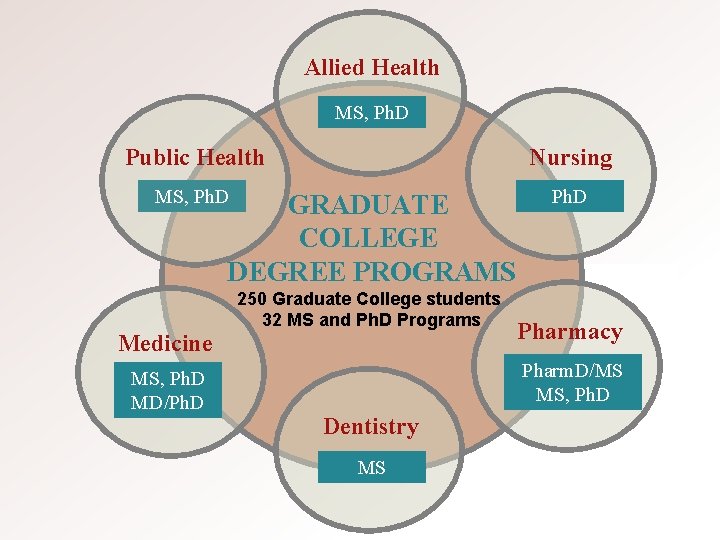 Allied Health
MS, PhD

Public Health
MS, PhD

Nursing
PhD

GRADUATE COLLEGE DEGREE PROGRAMS
250 Graduate College students
32 MS and PhD Programs

Medicine
MS, PhD
MD/PhD

Pharmacy
PharmD/MS
MS, PhD

Dentistry
MS